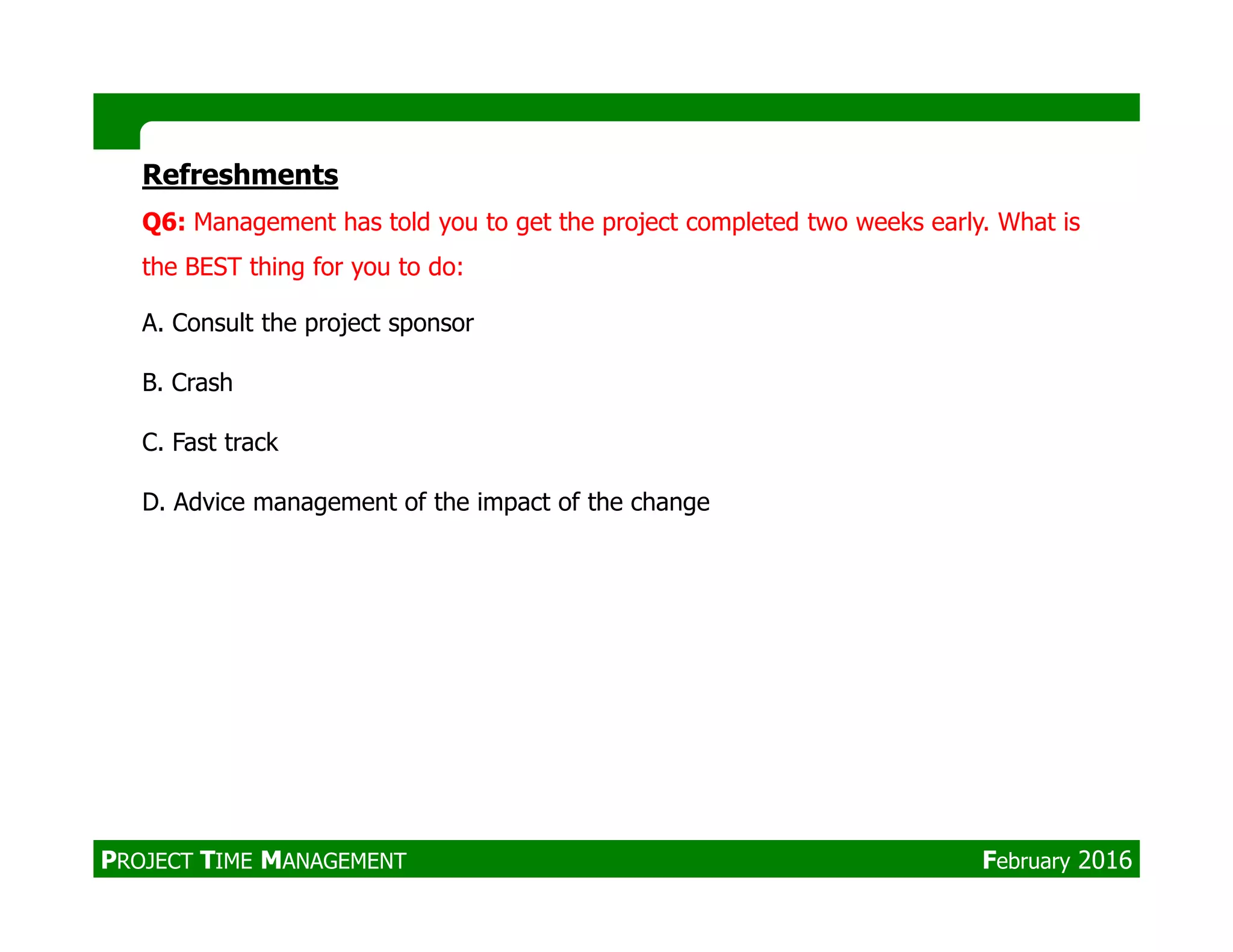 Refreshments

Q6: Management has told you to get the project completed two weeks early. What is the BEST thing for you to do:

A. Consult the project sponsor

B. Crash

C. Fast track

D. Advice management of the impact of the change

PROJECT TIME MANAGEMENT

February 2016